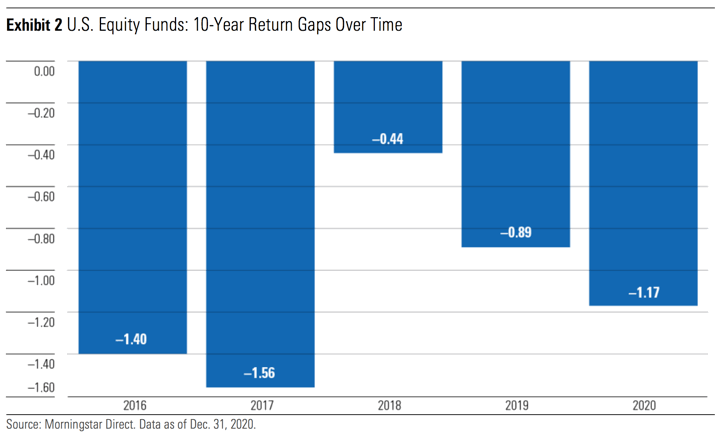 **Exhibit 2** U.S. Equity Funds: 10-Year Return Gaps Over Time

0.00
–0.20
–0.40
–0.60
–0.80
–1.00
–1.20
–1.40
–1.60

–1.40
–1.56
–0.44
–0.89
–1.17

2016
2017
2018
2019
2020

Source: Morningstar Direct. Data as of Dec. 31, 2020.